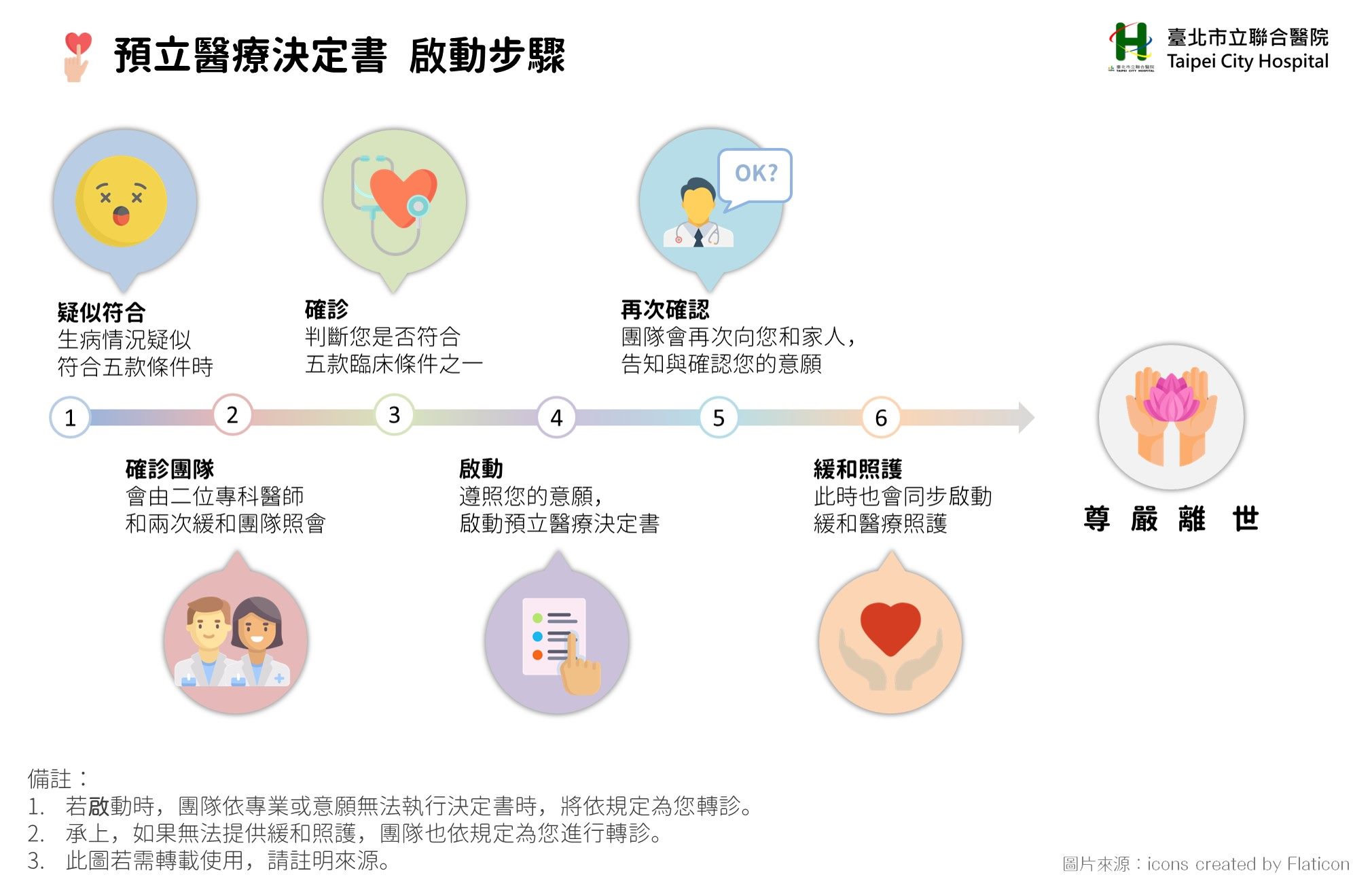 預立醫療決定書 啟動步驟

臺北市立聯合醫院
Taipei City Hospital

OK?

疑似符合
生病情況疑似符合五款條件時

確診
判斷您是否符合五款臨床條件之一

再次確認
團隊會再次向您和家人，告知與確認您的意願

1
2
3
4
5
6

確診團隊
會由二位專科醫師和兩次緩和團隊照會

啟動
遵照您的意願，啟動預立醫療決定書

緩和照護
此時也會同步啟動緩和醫療照護

尊 嚴 離 世

備註：
1. 若啟動時，團隊依專業或意願無法執行決定書時，將依規定為您轉診。
2. 承上，如果無法提供緩和照護，團隊也依規定為您進行轉診。
3. 此圖若需轉載使用，請註明來源。

圖片來源：icons created by Flaticon